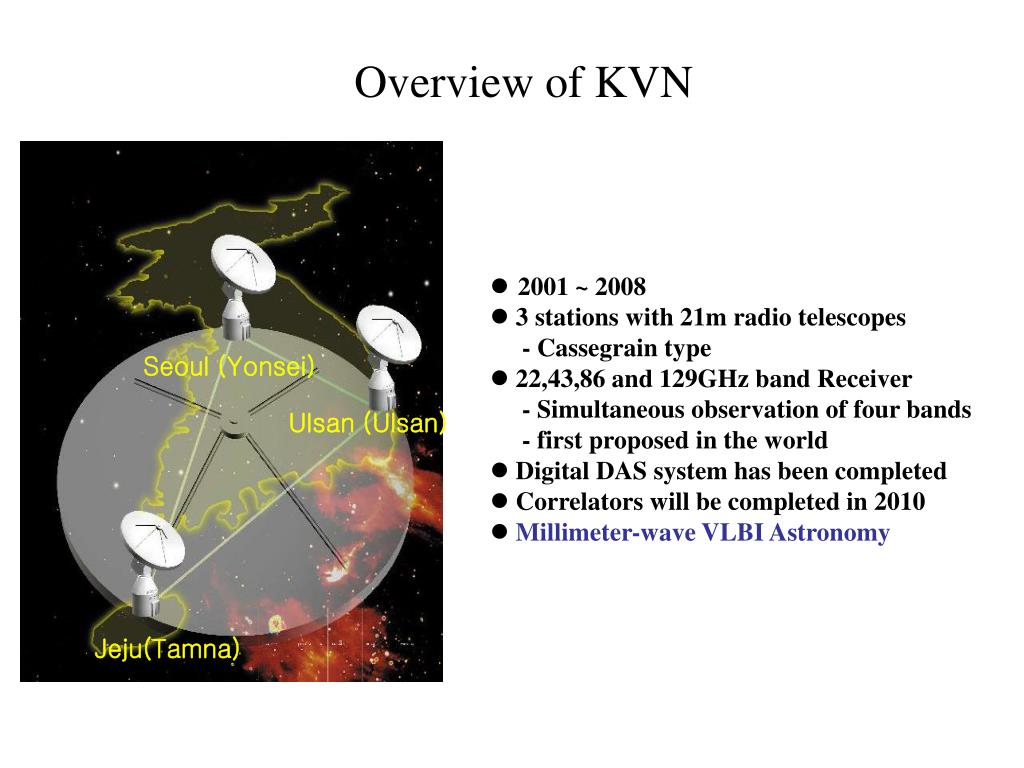 Overview of KVN

Seoul (Yonsei)

Ulsan (Ulsan)

Jeju(Tamna)

● 2001 ~ 2008
● 3 stations with 21m radio telescopes
- Cassegrain type
● 22,43,86 and 129GHz band Receiver
- Simultaneous observation of four bands
- first proposed in the world
● Digital DAS system has been completed
● Correlators will be completed in 2010
● Millimeter-wave VLBI Astronomy